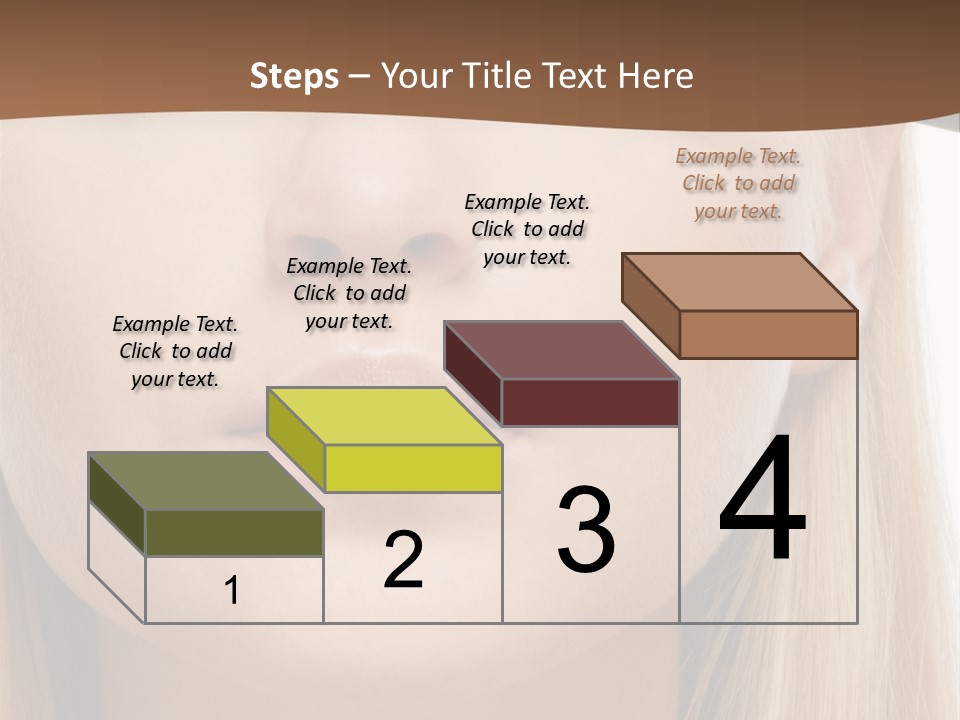 Steps – Your Title Text Here

Example Text. Click to add your text.

Example Text. Click to add your text.

Example Text. Click to add your text.

Example Text. Click to add your text.

1

2

3

4